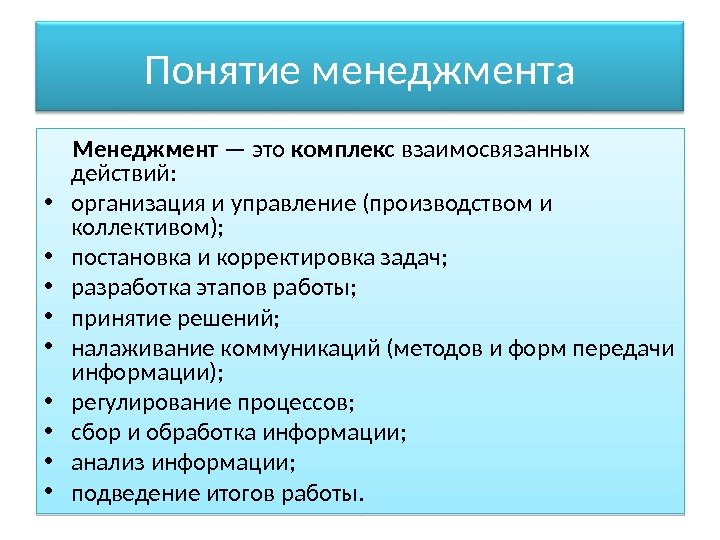 Понятие менеджмента

Менеджмент — это комплекс взаимосвязанных действий:

• организация и управление (производством и коллективом);
• постановка и корректировка задач;
• разработка этапов работы;
• принятие решений;
• налаживание коммуникаций (методов и форм передачи информации);
• регулирование процессов;
• сбор и обработка информации;
• анализ информации;
• подведение итогов работы.